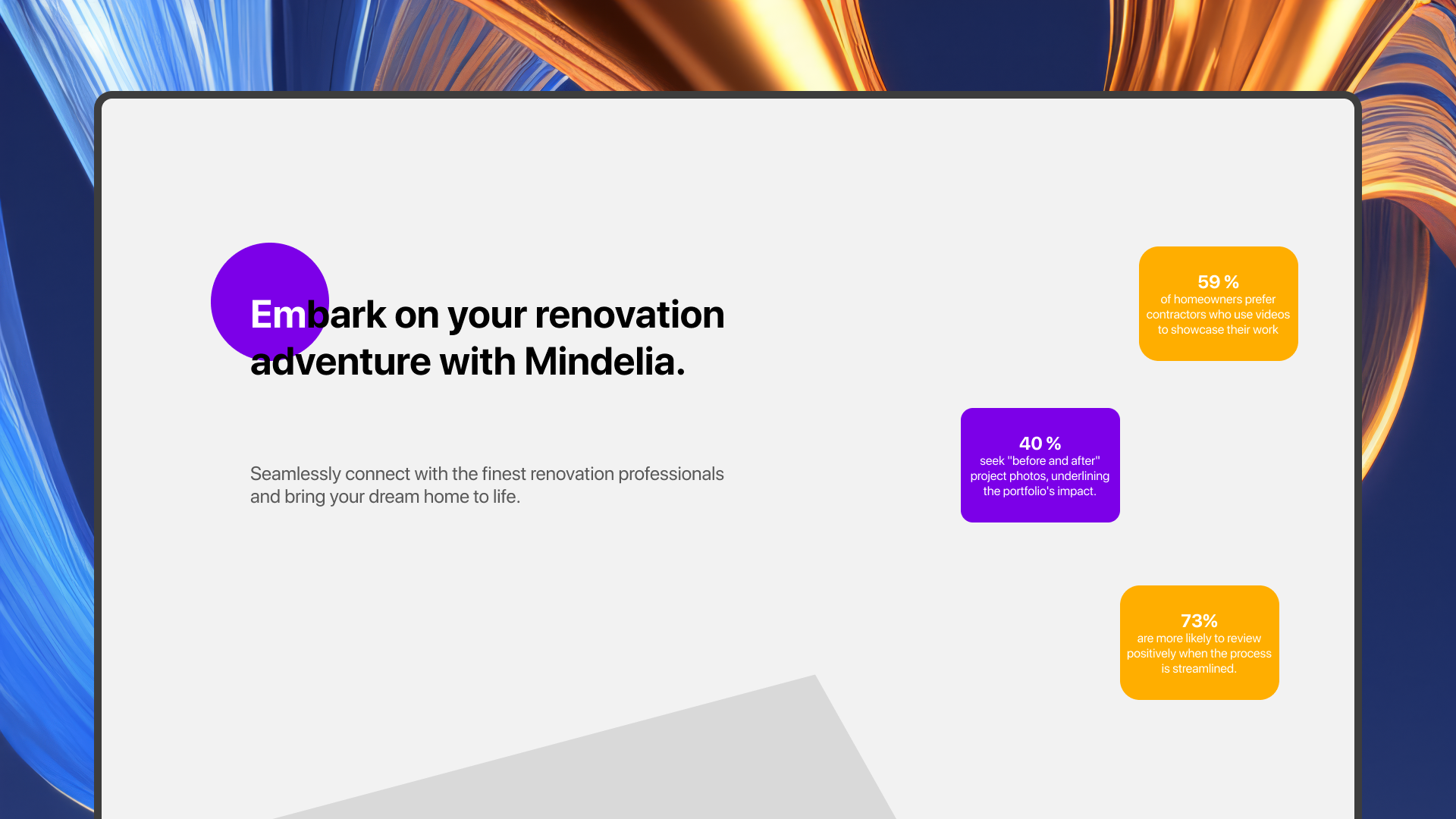 Embark on your renovation adventure with Mindelia.

Seamlessly connect with the finest renovation professionals and bring your dream home to life.

59 %
of homeowners prefer contractors who use videos to showcase their work

40 %
seek "before and after" project photos, underlining the portfolio's impact.

73%
are more likely to review positively when the process is streamlined.